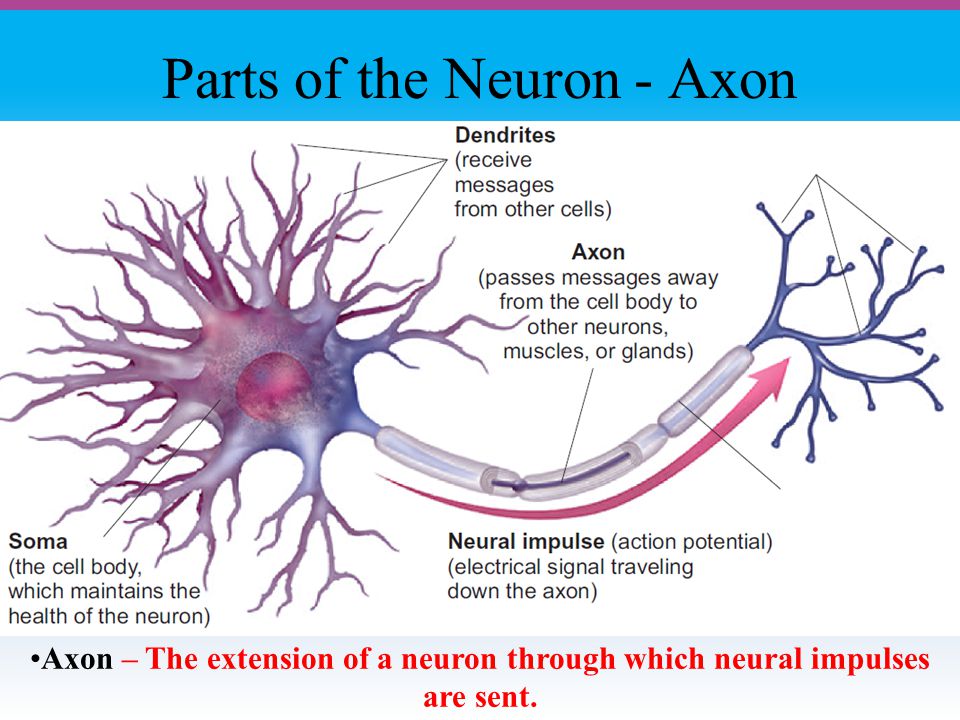 Parts of the Neuron - Axon

Dendrites
(receive messages from other cells)

Axon
(passes messages away from the cell body to other neurons, muscles, or glands)

Soma
(the cell body, which maintains the health of the neuron)

Neural impulse (action potential)
(electrical signal traveling down the axon)

•Axon – The extension of a neuron through which neural impulses are sent.